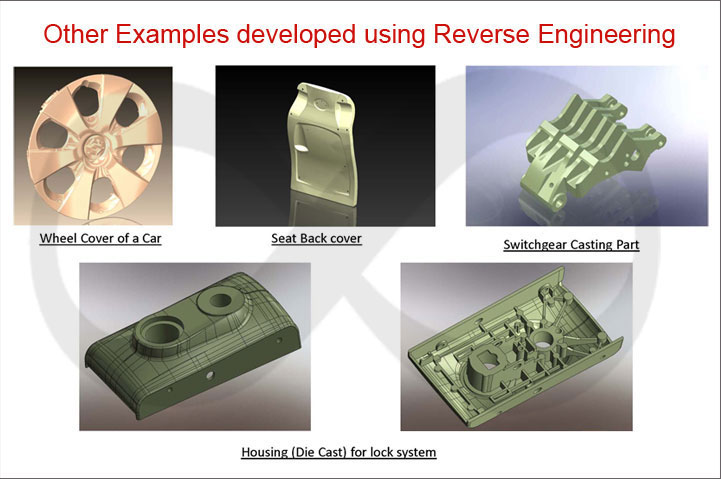 Other Examples developed using Reverse Engineering

Wheel Cover of a Car

Seat Back cover

Switchgear Casting Part

Housing (Die Cast) for lock system